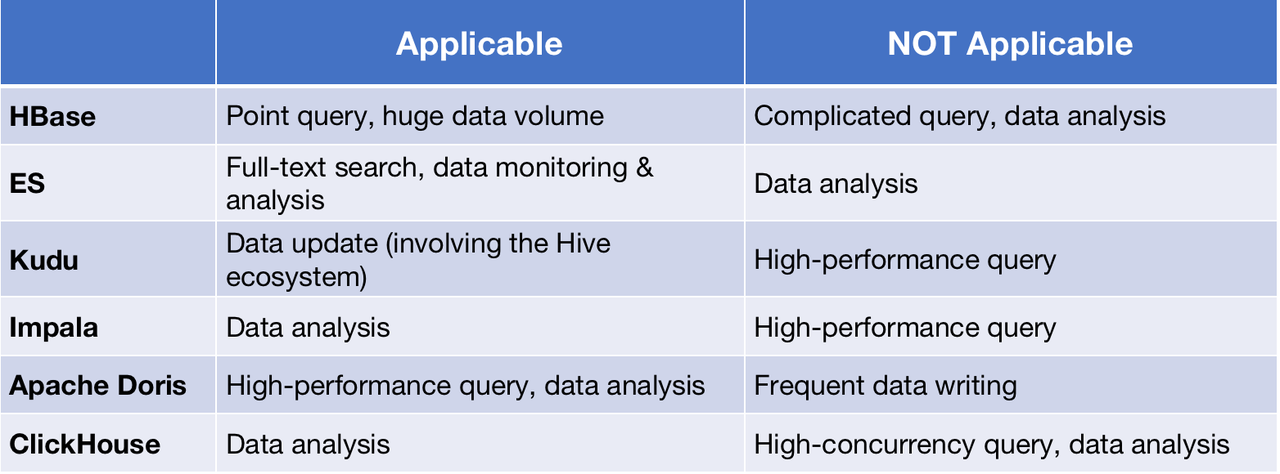 | | Applicable | NOT Applicable |
|---|---|---|
| HBase | Point query, huge data volume | Complicated query, data analysis |
| ES | Full-text search, data monitoring & analysis | Data analysis |
| Kudu | Data update (involving the Hive ecosystem) | High-performance query |
| Impala | Data analysis | High-performance query |
| Apache Doris | High-performance query, data analysis | Frequent data writing |
| ClickHouse | Data analysis | High-concurrency query, data analysis |